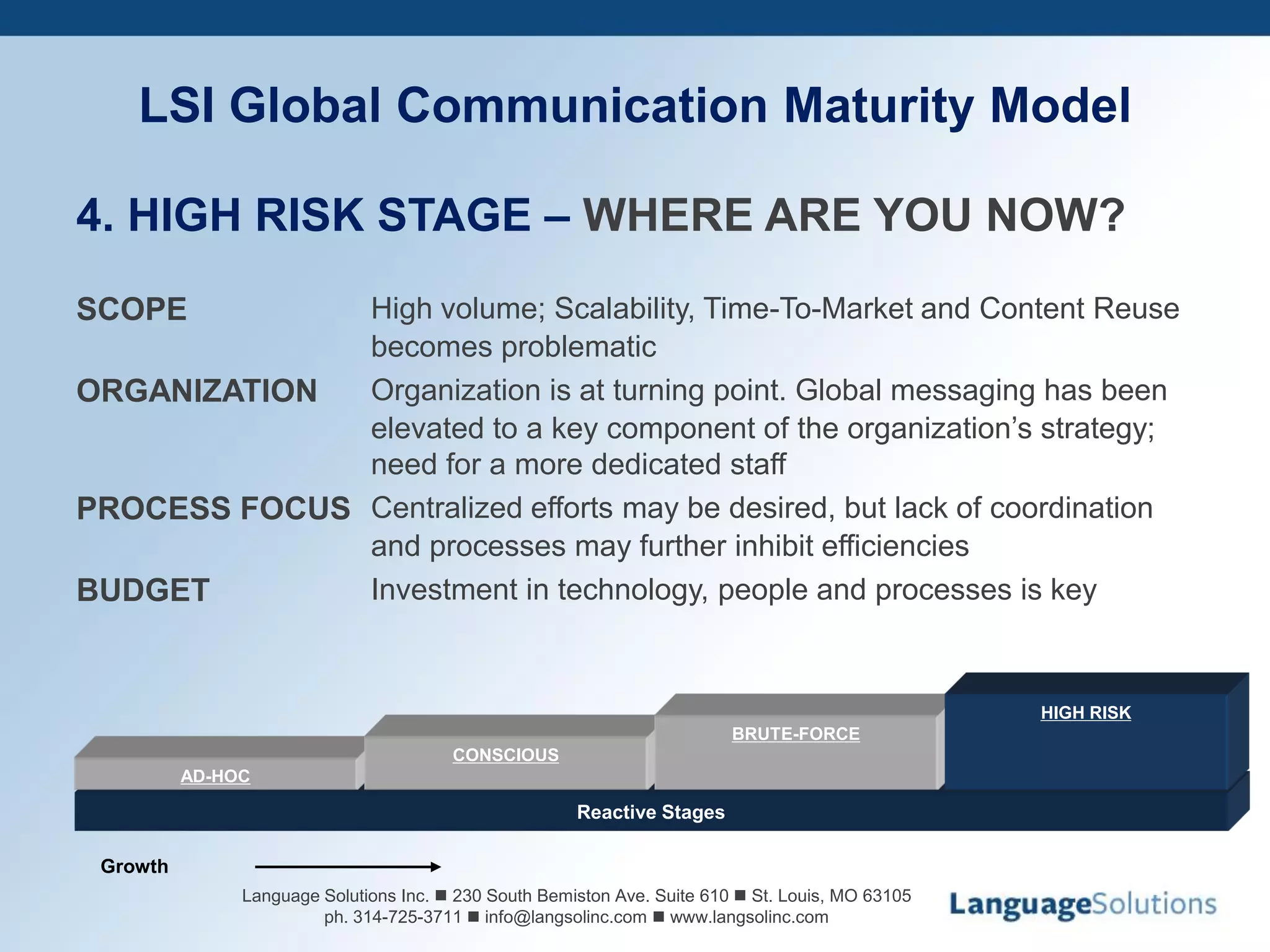 LSI Global Communication Maturity Model

4. HIGH RISK STAGE – WHERE ARE YOU NOW?

SCOPE
High volume; Scalability, Time-To-Market and Content Reuse becomes problematic

ORGANIZATION
Organization is at turning point. Global messaging has been elevated to a key component of the organization's strategy; need for a more dedicated staff

PROCESS FOCUS
Centralized efforts may be desired, but lack of coordination and processes may further inhibit efficiencies

BUDGET
Investment in technology, people and processes is key

AD-HOC
CONSCIOUS
BRUTE-FORCE
HIGH RISK
Reactive Stages

Growth

Language Solutions Inc. ■ 230 South Bemiston Ave. Suite 610 ■ St. Louis, MO 63105
ph. 314-725-3711 ■ info@langsolinc.com ■ www.langsolinc.com

LanguageSolutions